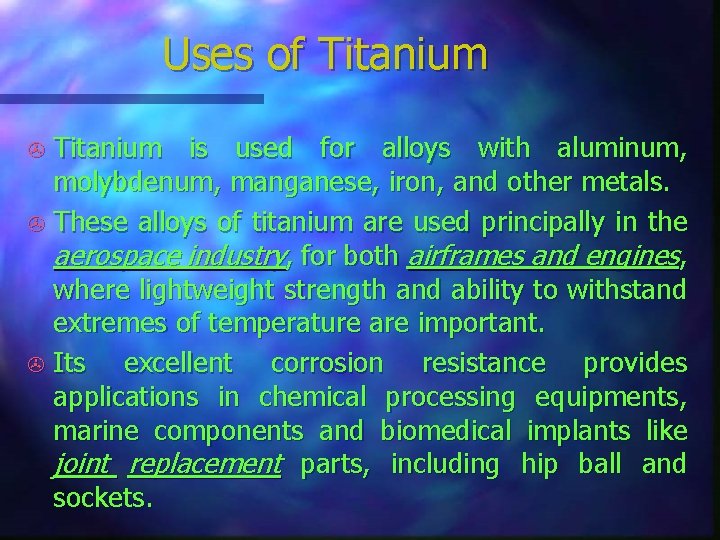 Uses of Titanium

Titanium is used for alloys with aluminum, molybdenum, manganese, iron, and other metals.

These alloys of titanium are used principally in the aerospace industry, for both airframes and engines, where lightweight strength and ability to withstand extremes of temperature are important.

Its excellent corrosion resistance provides applications in chemical processing equipments, marine components and biomedical implants like joint replacement parts, including hip ball and sockets.